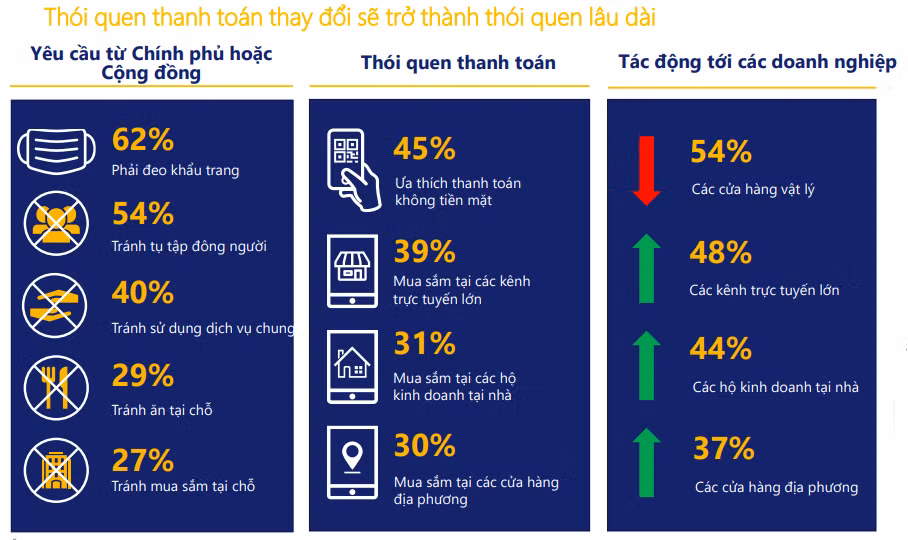 Thói quen thanh toán thay đổi sẽ trở thành thói quen lâu dài

Yêu cầu từ Chính phủ hoặc Cộng đồng

62%
Phải đeo khẩu trang

54%
Tránh tụ tập đông người

40%
Tránh sử dụng dịch vụ chung

29%
Tránh ăn tại chỗ

27%
Tránh mua sắm tại chỗ

Thói quen thanh toán

45%
Ưa thích thanh toán không tiền mặt

39%
Mua sắm tại các kênh trực tuyến lớn

31%
Mua sắm tại các hộ kinh doanh tại nhà

30%
Mua sắm tại các cửa hàng địa phương

Tác động tới các doanh nghiệp

54%
Các cửa hàng vật lý

48%
Các kênh trực tuyến lớn

44%
Các hộ kinh doanh tại nhà

37%
Các cửa hàng địa phương